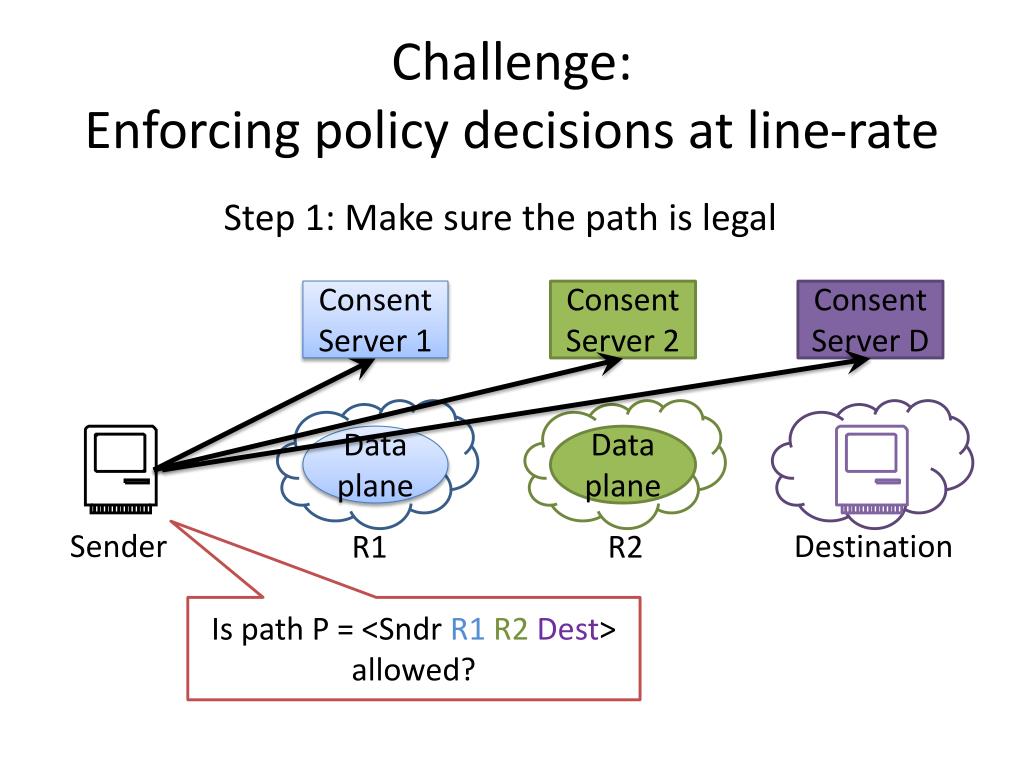 Challenge:
Enforcing policy decisions at line-rate

Step 1: Make sure the path is legal

Consent Server 1

Consent Server 2

Consent Server D

Data plane

Data plane

Sender

R1

R2

Destination

Is path P = <Sndr R1 R2 Dest> allowed?